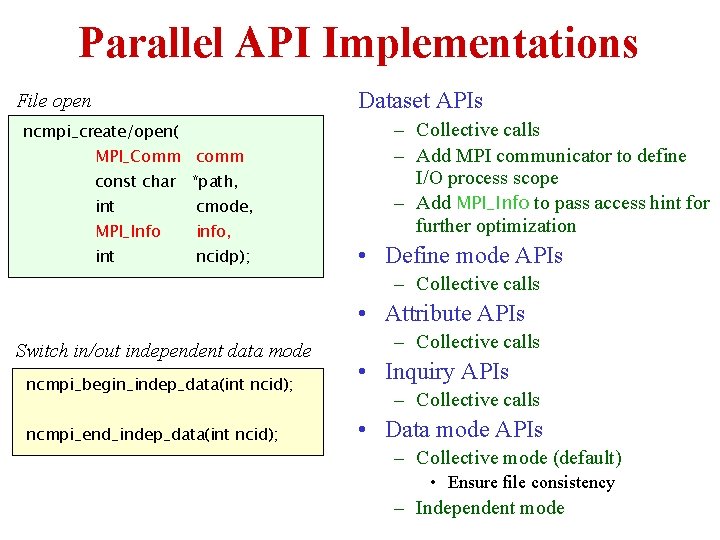 Parallel API Implementations

File open

ncmpi_create/open(
MPI_Comm comm
const char *path,
int cmode,
MPI_Info info,
int ncidp);

Switch in/out independent data mode

ncmpi_begin_indep_data(int ncid);

ncmpi_end_indep_data(int ncid);

Dataset APIs
– Collective calls
– Add MPI communicator to define I/O process scope
– Add MPI_Info to pass access hint for further optimization
• Define mode APIs
– Collective calls
• Attribute APIs
– Collective calls
• Inquiry APIs
– Collective calls
• Data mode APIs
– Collective mode (default)
• Ensure file consistency
– Independent mode